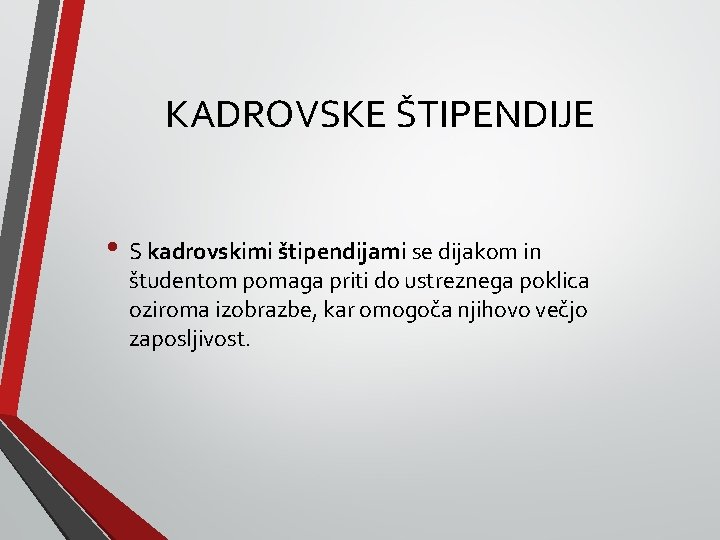 KADROVSKE ŠTIPENDIJE

• S kadrovskimi štipendijami se dijakom in študentom pomaga priti do ustreznega poklica oziroma izobrazbe, kar omogoča njihovo večjo zaposljivost.